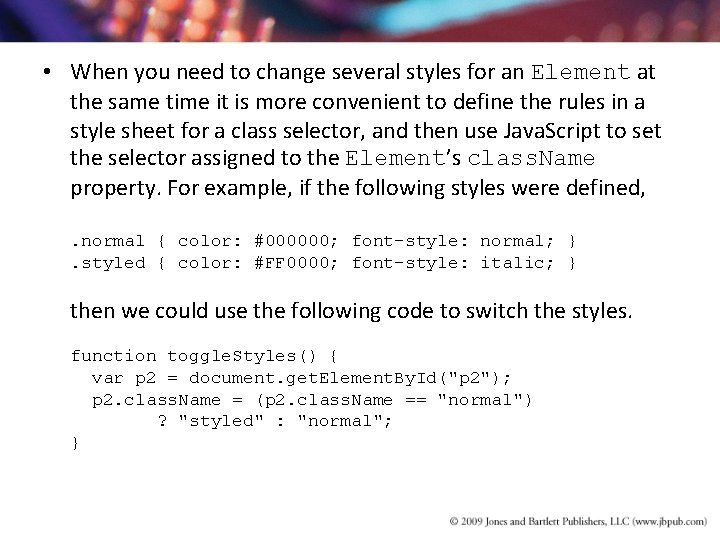 • When you need to change several styles for an Element at the same time it is more convenient to define the rules in a style sheet for a class selector, and then use JavaScript to set the selector assigned to the Element's className property. For example, if the following styles were defined,

.normal { color: #000000; font-style: normal; }
.styled { color: #FF0000; font-style: italic; }

then we could use the following code to switch the styles.

function toggleStyles() {
  var p2 = document.getElementById("p2");
  p2.className = (p2.className == "normal")
        ? "styled" : "normal";
}

© 2009 Jones and Bartlett Publishers, LLC (www.jbpub.com)